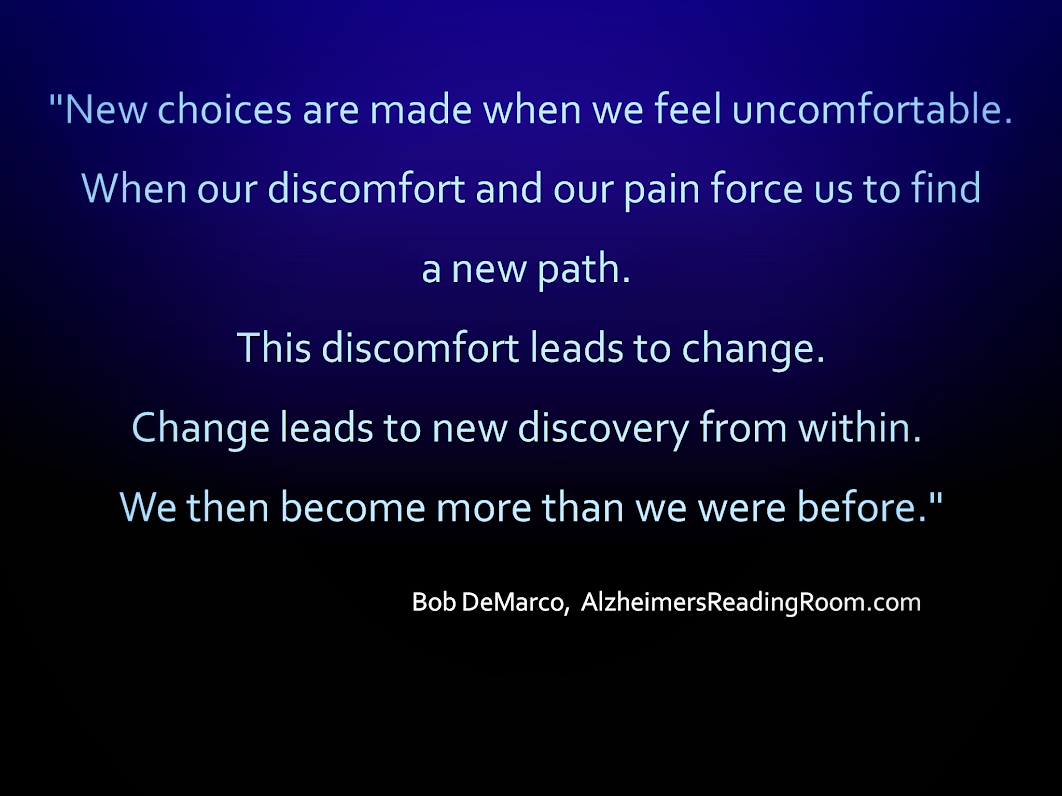 "New choices are made when we feel uncomfortable. When our discomfort and our pain force us to find a new path.
This discomfort leads to change.
Change leads to new discovery from within.
We then become more than we were before."

Bob DeMarco, AlzheimersReadingRoom.com